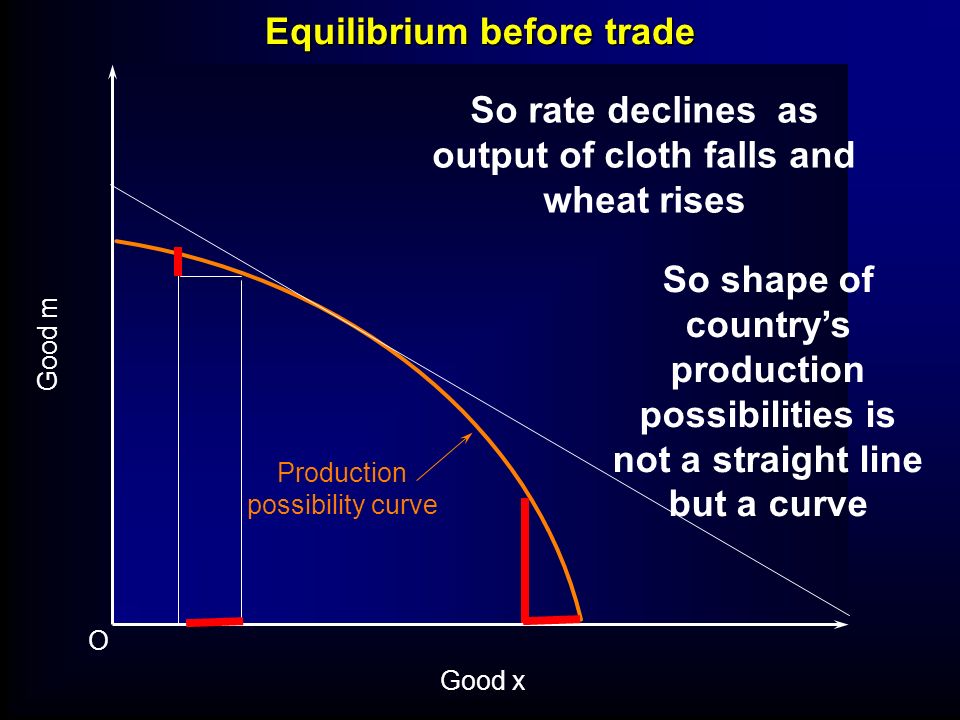 Equilibrium before trade

So rate declines as output of cloth falls and wheat rises

So shape of country's production possibilities is not a straight line but a curve

Good m

Production possibility curve

O

Good x